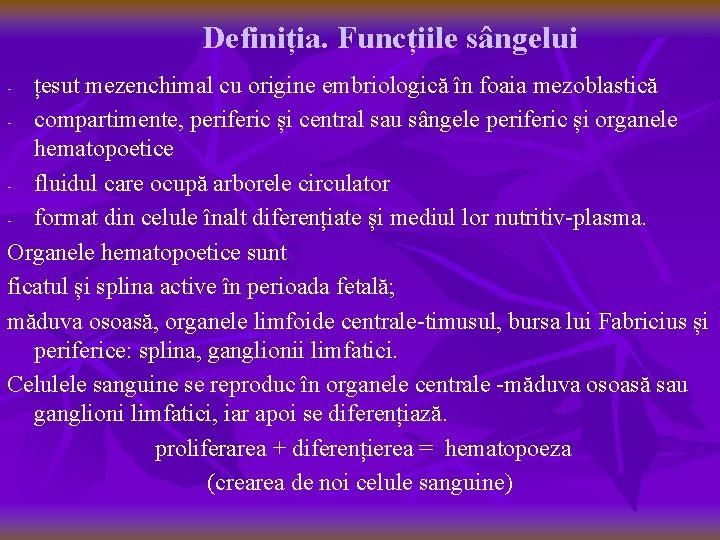 Definiția. Funcțiile sângelui

- țesut mezenchimal cu origine embriologică în foaia mezoblastică
- compartimente, periferic și central sau sângele periferic și organele hematopoetice
- fluidul care ocupă arborele circulator
- format din celule înalt diferențiate și mediul lor nutritiv-plasma.

Organele hematopoetice sunt

ficatul și splina active în perioada fetală;

măduva osoasă, organele limfoide centrale-timusul, bursa lui Fabricius și periferice: splina, ganglionii limfatici.

Celulele sanguine se reproduc în organele centrale -măduva osoasă sau ganglioni limfatici, iar apoi se diferențiază.

proliferarea + diferențierea = hematopoeza
(crearea de noi celule sanguine)